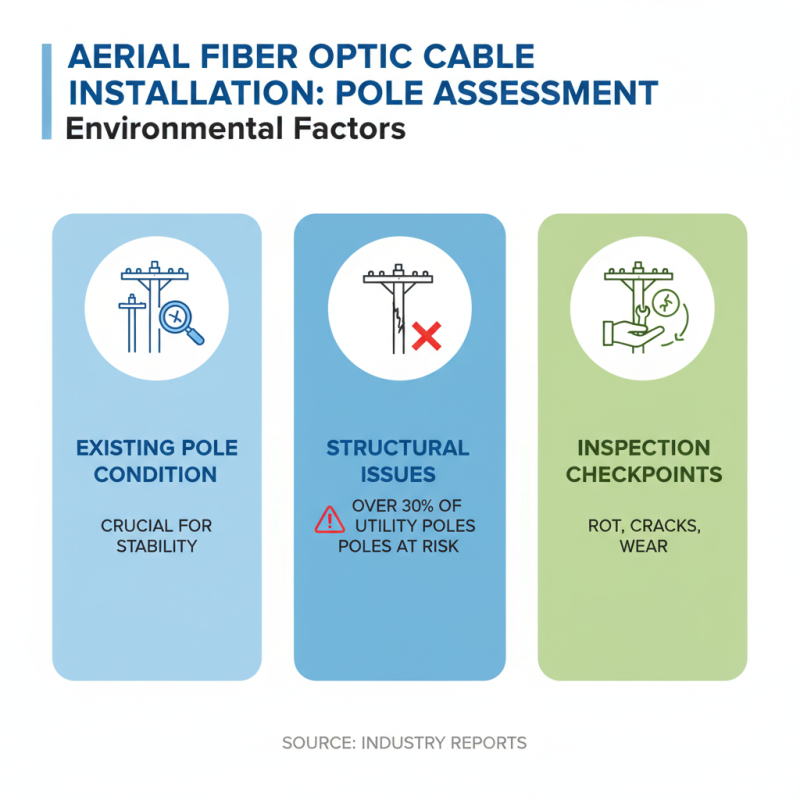 AERIAL FIBER OPTIC CABLE INSTALLATION: POLE ASSESSMENT
Environmental Factors

EXISTING POLE CONDITION

CRUCIAL FOR STABILITY

STRUCTURAL ISSUES

OVER 30% OF UTILITY POLES POLES AT RISK

INSPECTION CHECKPOINTS

ROT, CRACKS, WEAR

SOURCE: INDUSTRY REPORTS